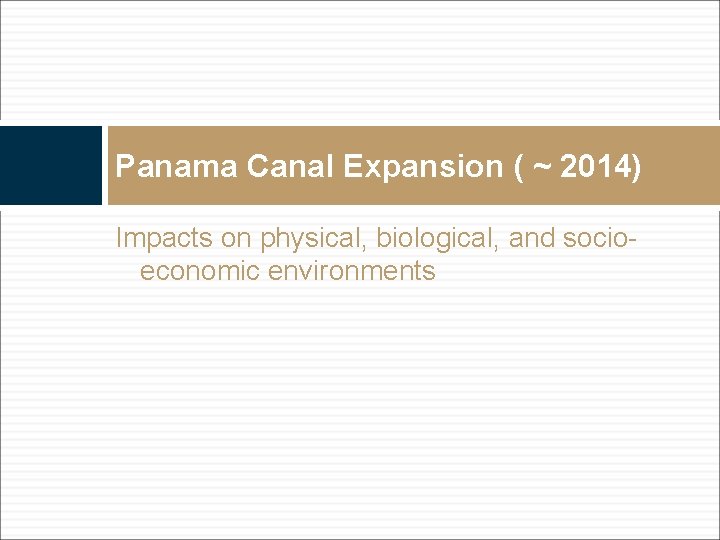 Panama Canal Expansion ( ~ 2014)

Impacts on physical, biological, and socio-economic environments